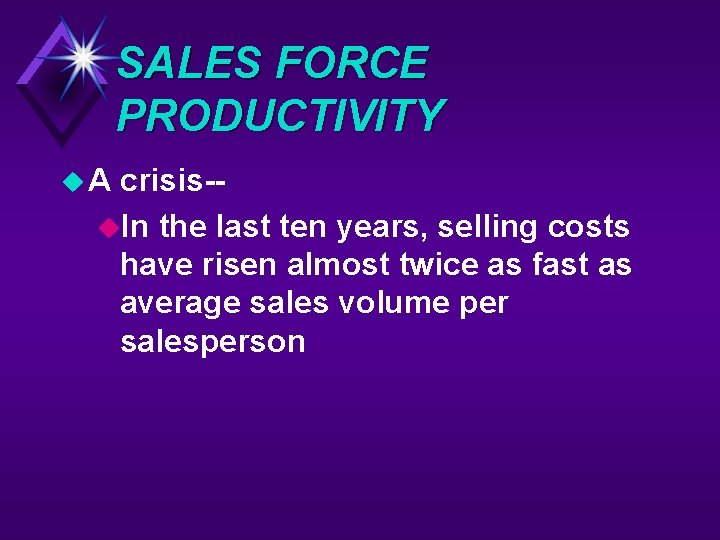 SALES FORCE PRODUCTIVITY

A crisis--

In the last ten years, selling costs have risen almost twice as fast as average sales volume per salesperson